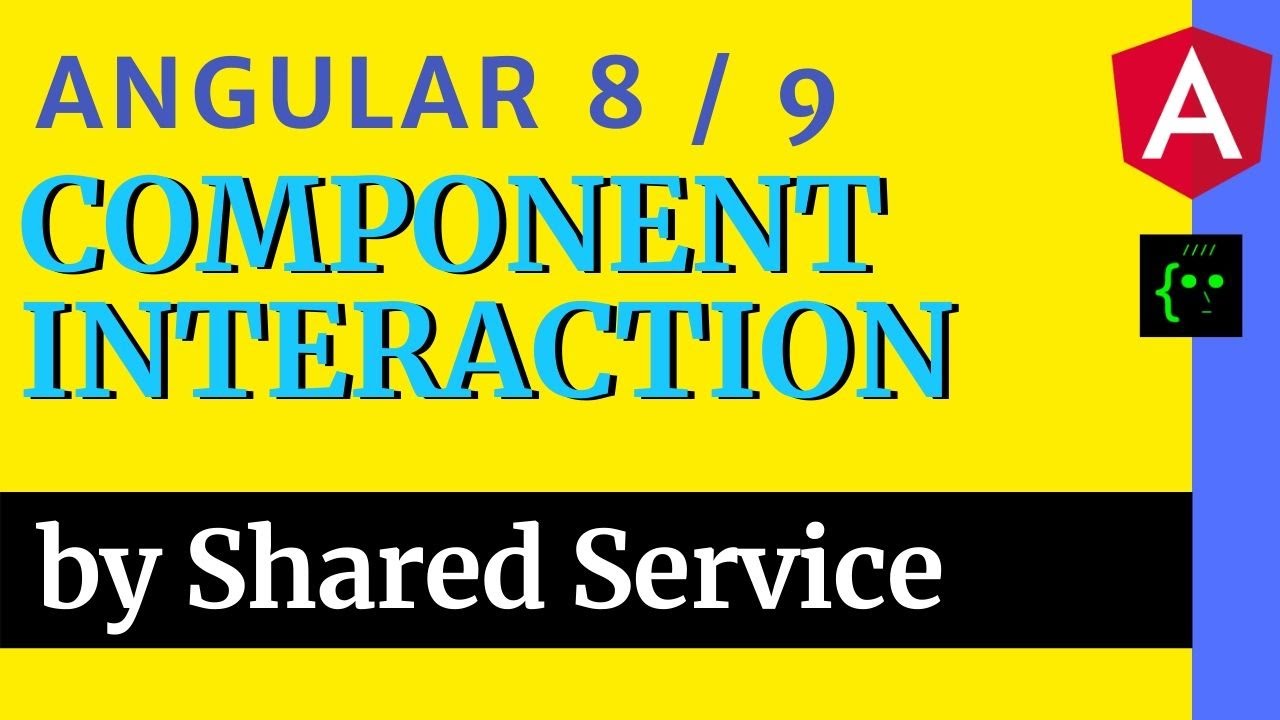 ANGULAR 8 / 9
COMPONENT INTERACTION

by Shared Service

A